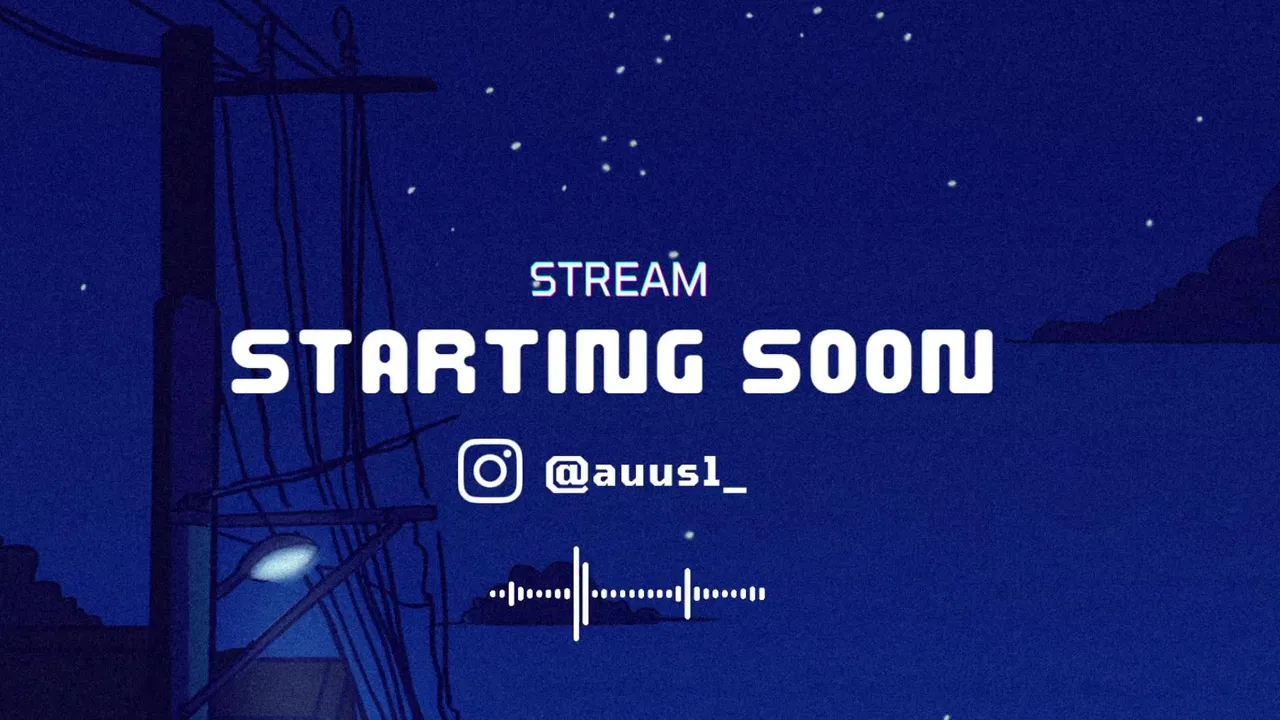 STREAM
STARTING SOON

@auus1_